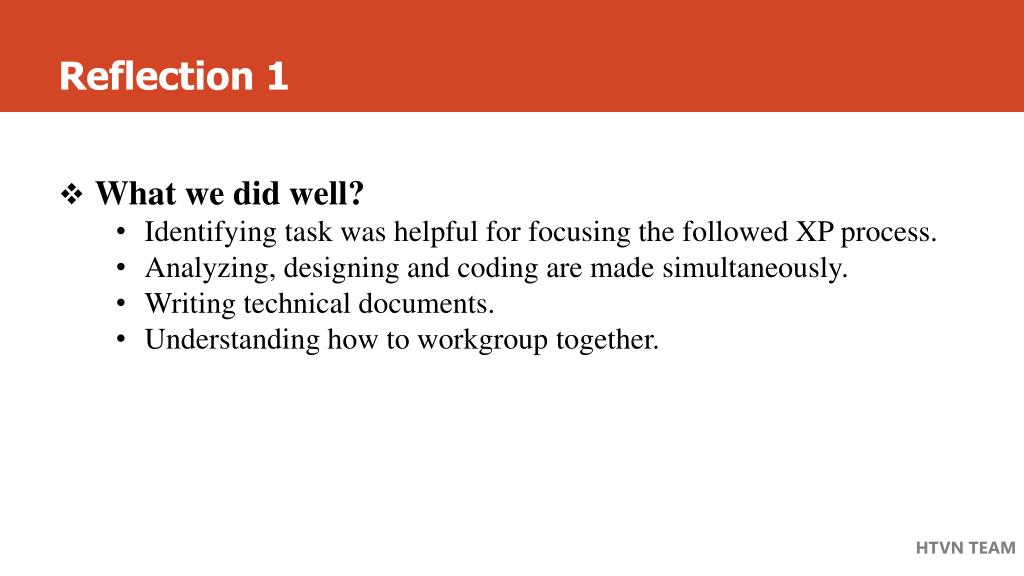 Reflection 1

❖ What we did well?
• Identifying task was helpful for focusing the followed XP process.
• Analyzing, designing and coding are made simultaneously.
• Writing technical documents.
• Understanding how to workgroup together.

HTVN TEAM